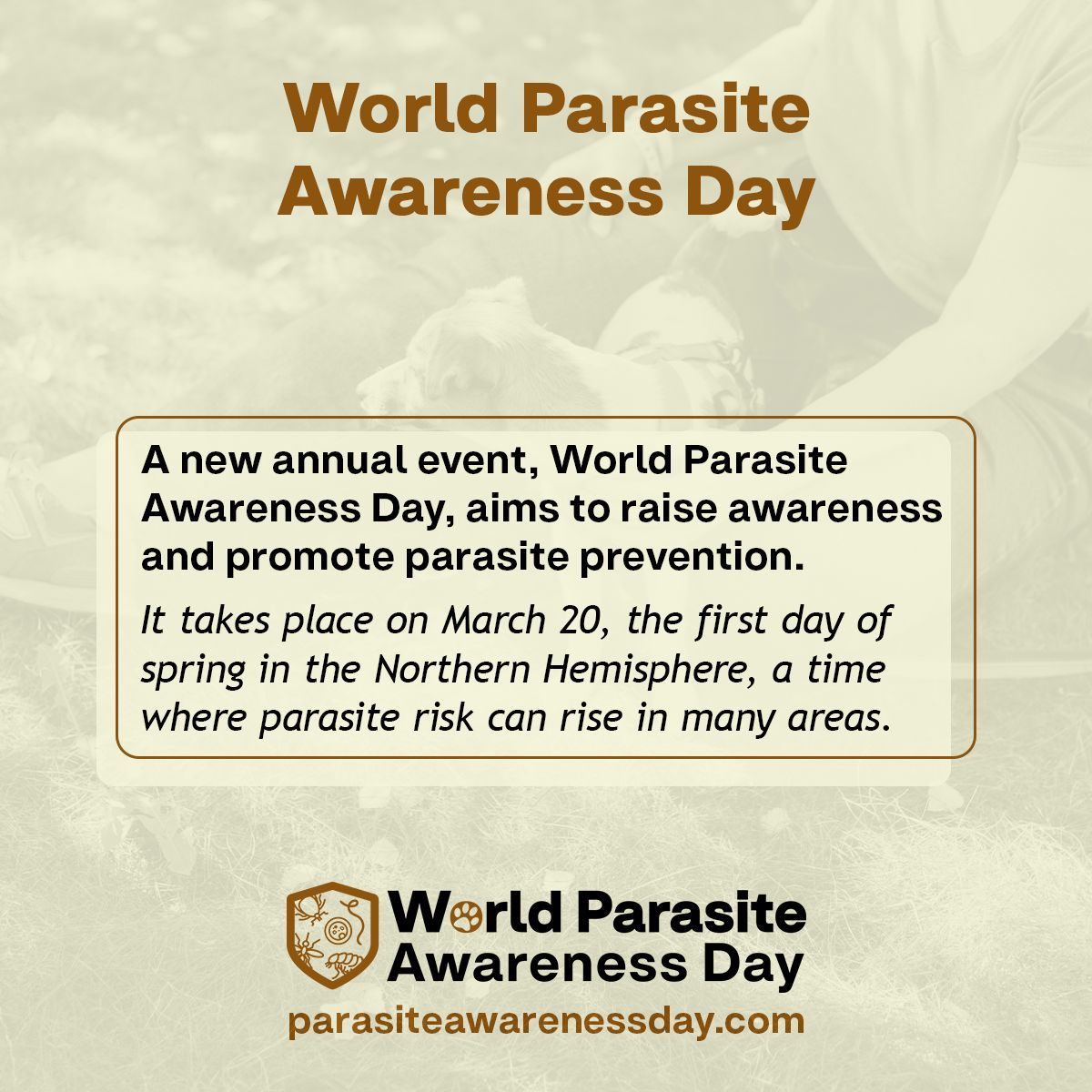 World Parasite Awareness Day

A new annual event, World Parasite Awareness Day, aims to raise awareness and promote parasite prevention.

It takes place on March 20, the first day of spring in the Northern Hemisphere, a time where parasite risk can rise in many areas.

World Parasite Awareness Day
parasiteawarenessday.com